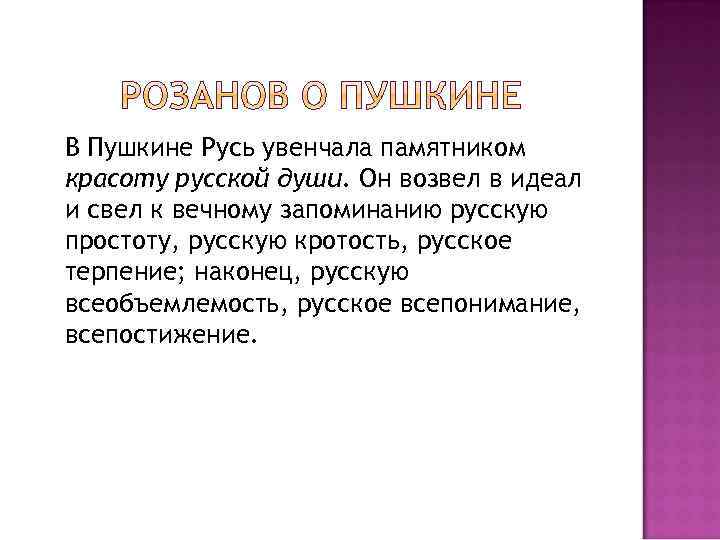 РОЗАНОВ О ПУШКИНЕ

В Пушкине Русь увенчала памятником красоту русской души. Он возвел в идеал и свел к вечному запоминанию русскую простоту, русскую кротость, русское терпение; наконец, русскую всеобъемлемость, русское всепонимание, всепостижение.